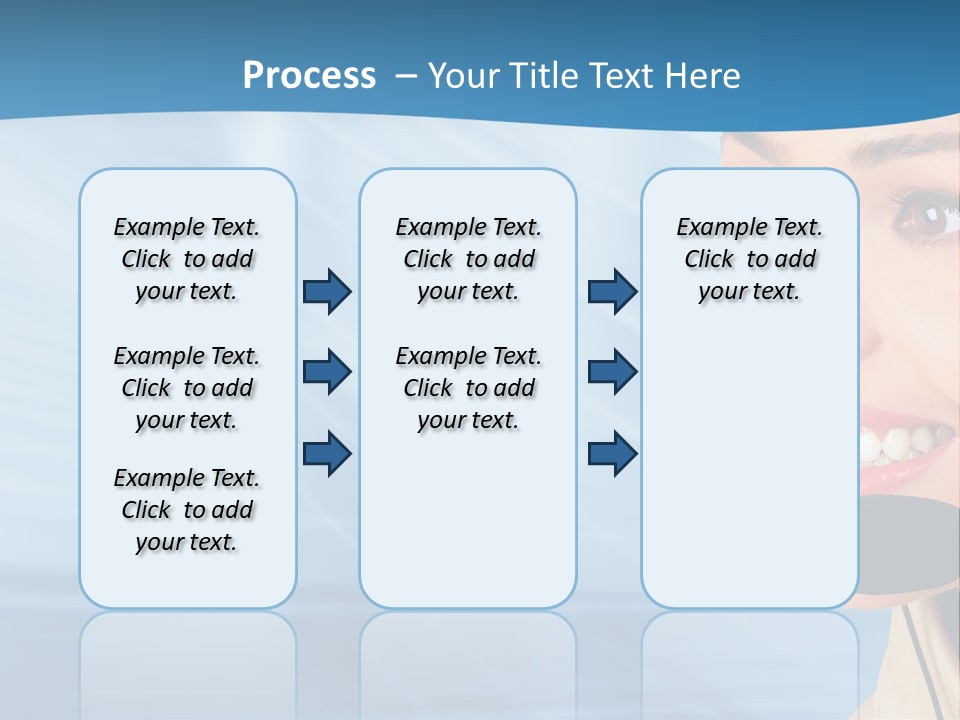 Process – Your Title Text Here

Example Text. Click to add your text.

Example Text. Click to add your text.

Example Text. Click to add your text.

Example Text. Click to add your text.

Example Text. Click to add your text.

Example Text. Click to add your text.